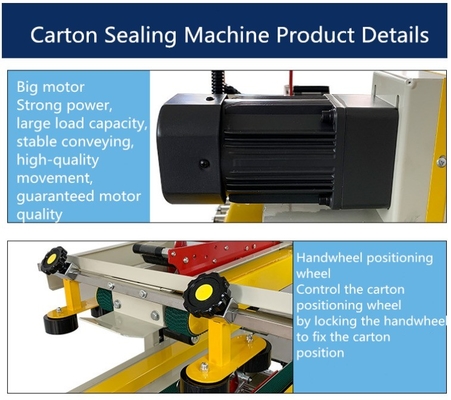 Carton Sealing Machine Product Details

Big motor
Strong power, large load capacity, stable conveying, high-quality movement, guaranteed motor quality

Handwheel positioning wheel
Control the carton positioning wheel by locking the handwheel to fix the carton position